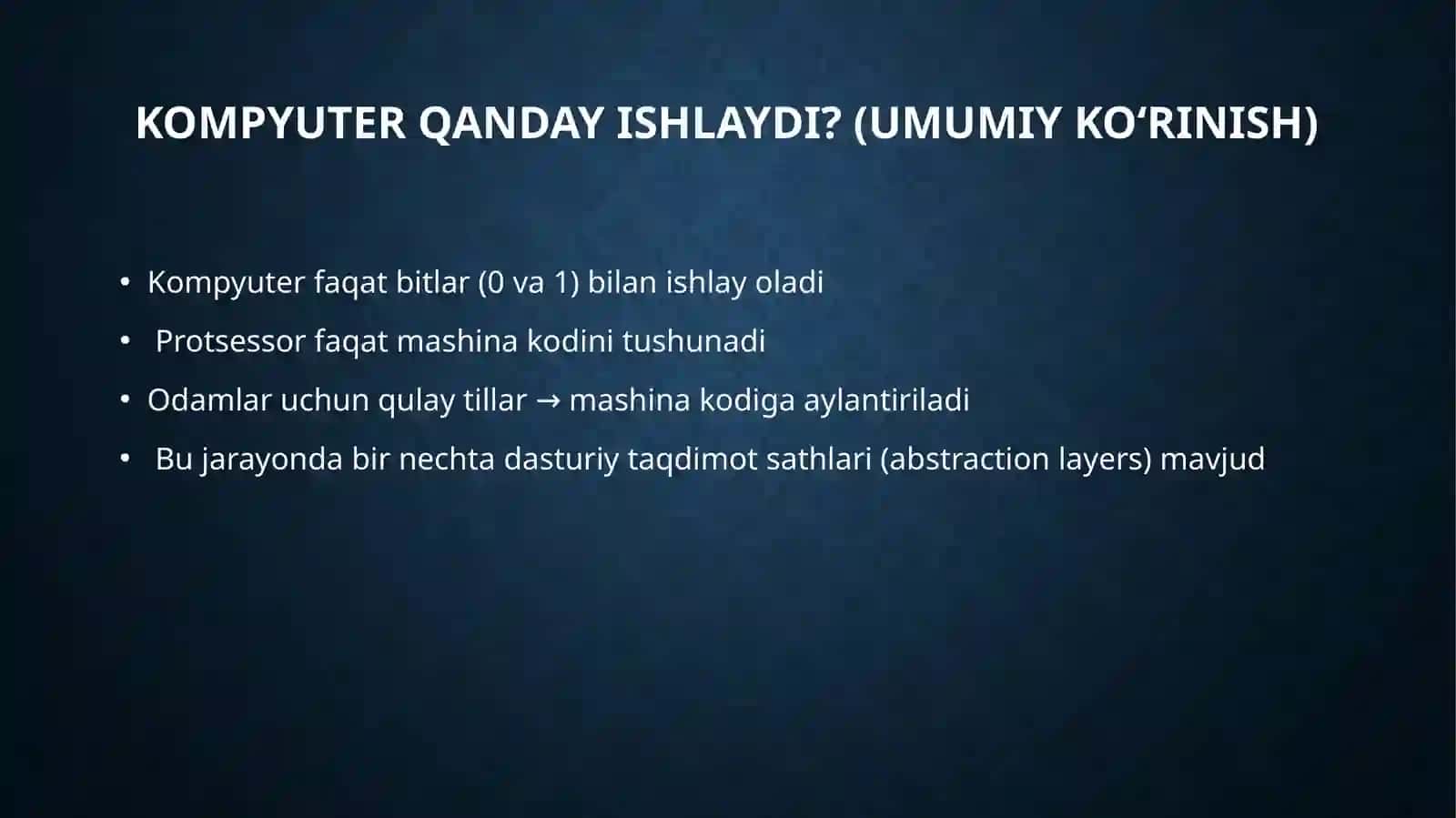 KOMPYUTER QANDAY ISHLAYDI? (UMUMIY KO‘RINISH)

• Kompyuter faqat bitlar (0 va 1) bilan ishlay oladi
• Protsessor faqat mashina kodini tushunadi
• Odamlar uchun qulay tillar → mashina kodiga aylantiriladi
• Bu jarayonda bir nechta dasturiy taqdimot sathlari (abstraction layers) mavjud